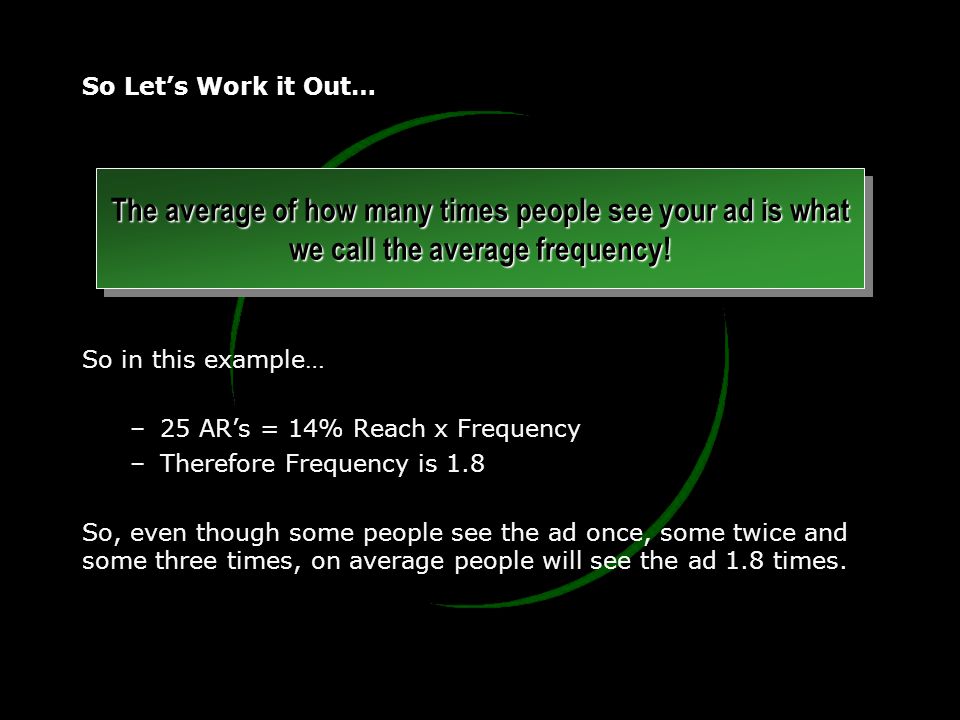 So Let’s Work it Out…

The average of how many times people see your ad is what we call the average frequency!

So in this example…

– 25 AR’s = 14% Reach x Frequency
– Therefore Frequency is 1.8

So, even though some people see the ad once, some twice and some three times, on average people will see the ad 1.8 times.